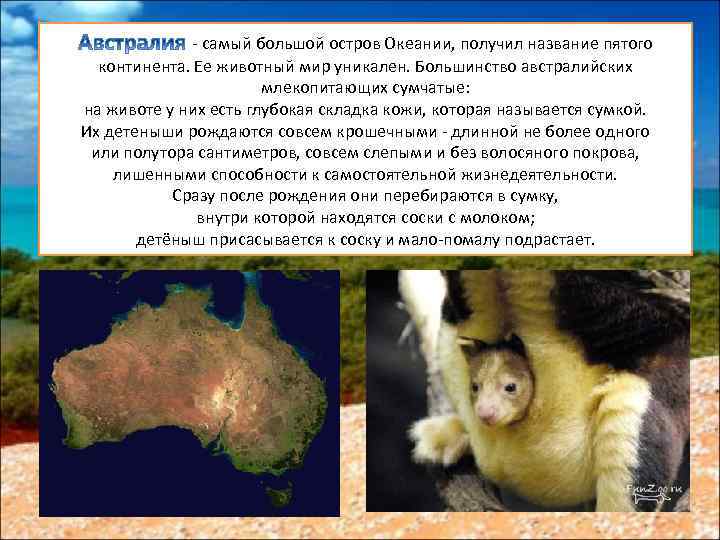 Австралия - самый большой остров Океании, получил название пятого континента. Ее животный мир уникален. Большинство австралийских млекопитающих сумчатые:
на животе у них есть глубокая складка кожи, которая называется сумкой.
Их детеныши рождаются совсем крошечными - длинной не более одного или полутора сантиметров, совсем слепыми и без волосяного покрова, лишенными способности к самостоятельной жизнедеятельности.
Сразу после рождения они перебираются в сумку, внутри которой находятся соски с молоком;
детёныш присасывается к соску и мало-помалу подрастает.

FunZoo.ru